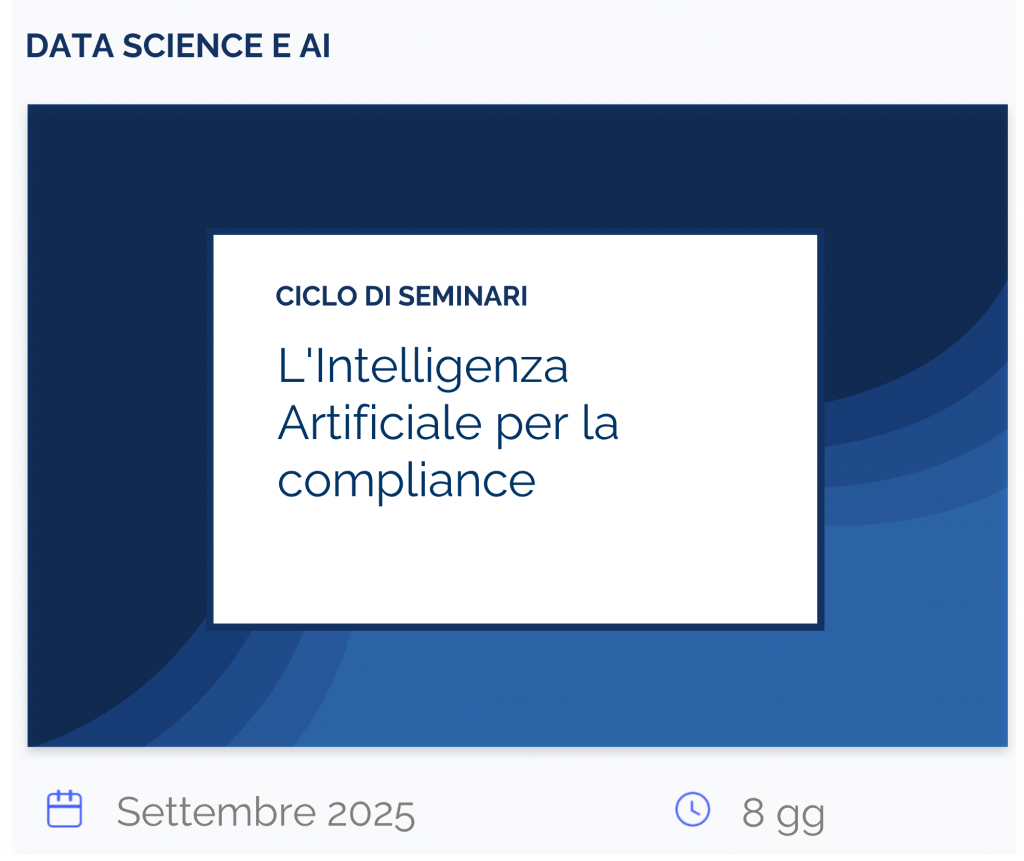 DATA SCIENCE E AI

CICLO DI SEMINARI

L'Intelligenza Artificiale per la compliance

Settembre 2025

8 gg